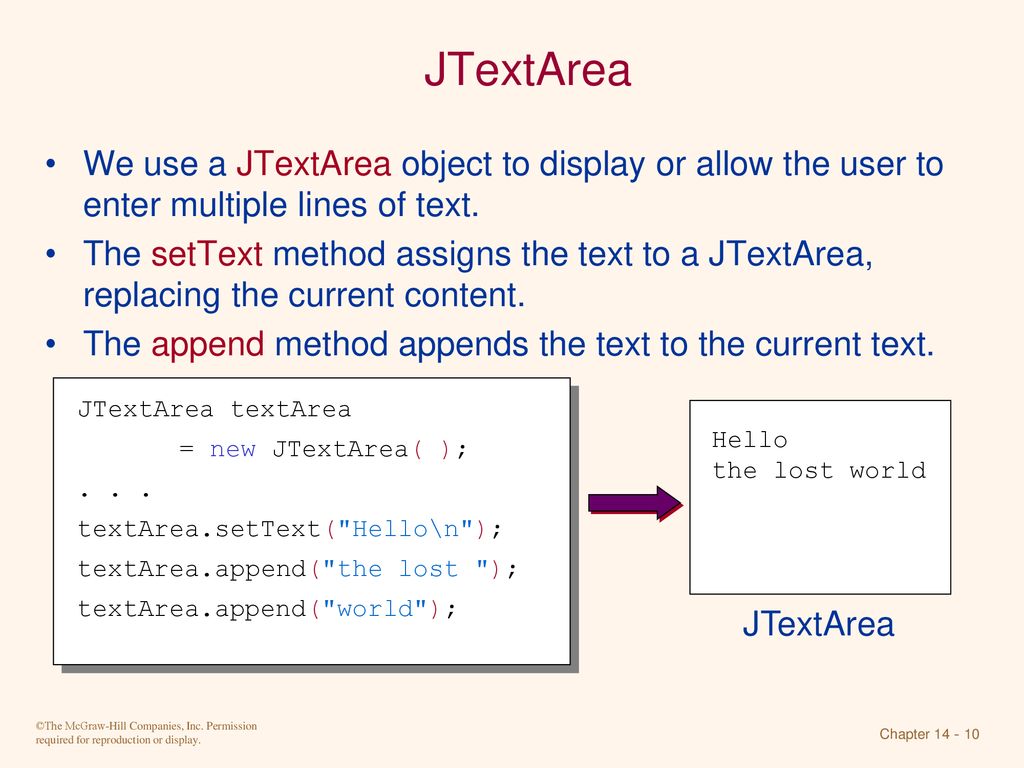 JTextArea

• We use a JTextArea object to display or allow the user to enter multiple lines of text.
• The setText method assigns the text to a JTextArea, replacing the current content.
• The append method appends the text to the current text.

JTextArea textArea
      = new JTextArea( );
. . .
textArea.setText("Hello\n");
textArea.append("the lost ");
textArea.append("world");

Hello
the lost world

JTextArea

©The McGraw-Hill Companies, Inc. Permission required for reproduction or display.

Chapter 14 - 10